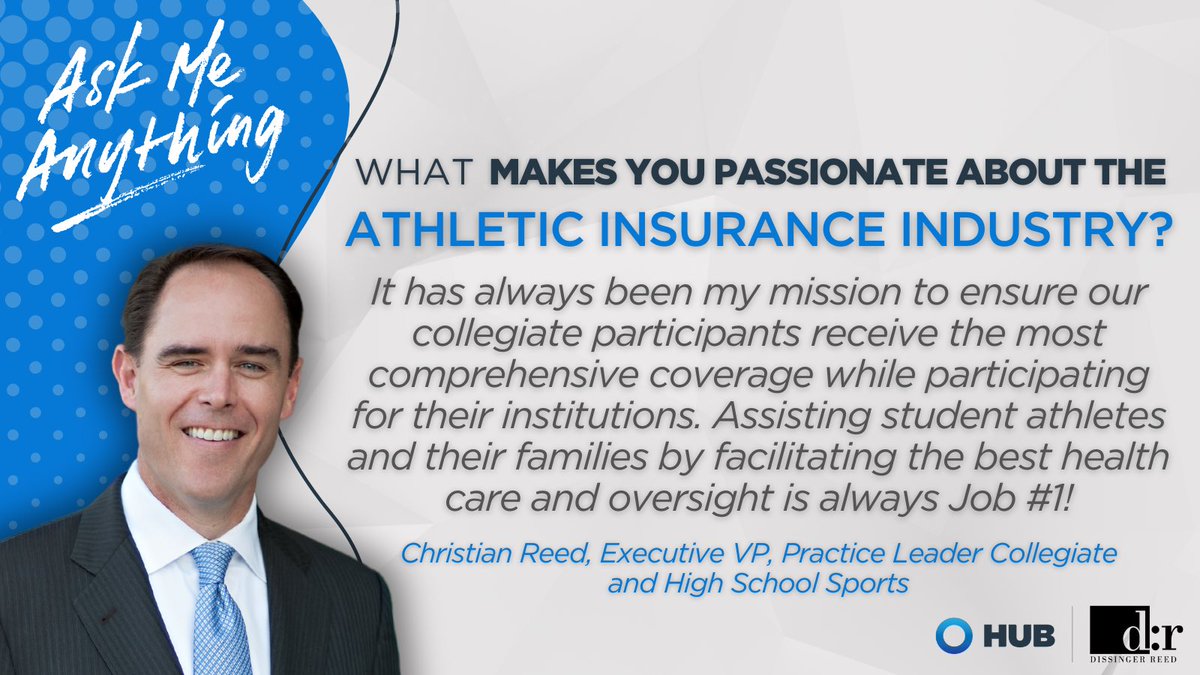 Ask Me Anything

WHAT MAKES YOU PASSIONATE ABOUT THE ATHLETIC INSURANCE INDUSTRY?

It has always been my mission to ensure our collegiate participants receive the most comprehensive coverage while participating for their institutions. Assisting student athletes and their families by facilitating the best health care and oversight is always Job #1!

Christian Reed, Executive VP, Practice Leader Collegiate and High School Sports

HUB

d:r
DISSINGER REED